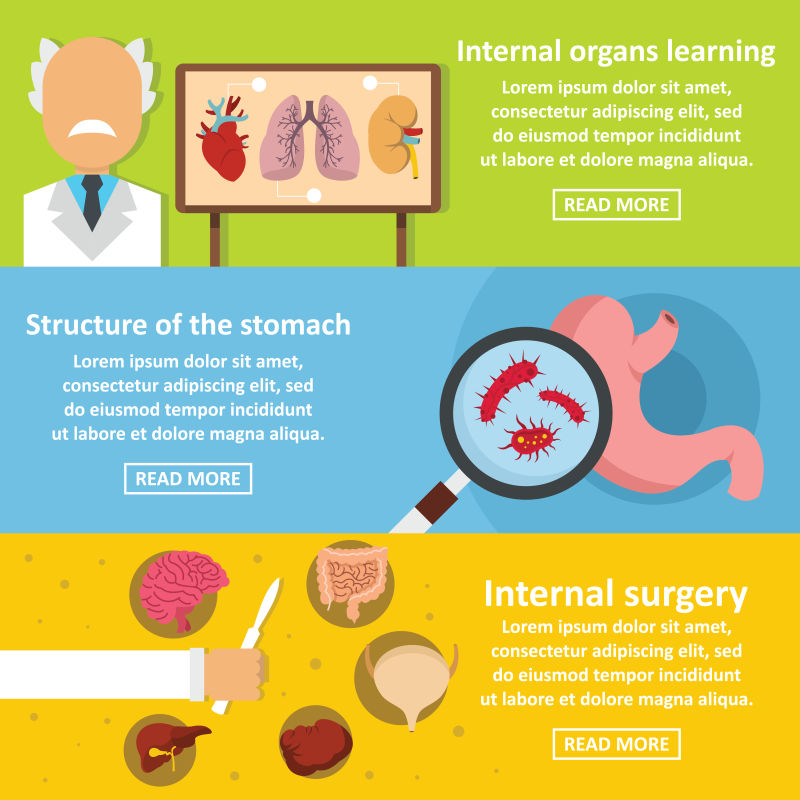 Internal organs learning

Lorem ipsum dolor sit amet, consectetur adipiscing elit, sed do eiusmod tempor incididunt ut labore et dolore magna aliqua.

READ MORE

Structure of the stomach

Lorem ipsum dolor sit amet, consectetur adipiscing elit, sed do eiusmod tempor incididunt ut labore et dolore magna aliqua.

READ MORE

Internal surgery

Lorem ipsum dolor sit amet, consectetur adipiscing elit, sed do eiusmod tempor incididunt ut labore et dolore magna aliqua.

READ MORE